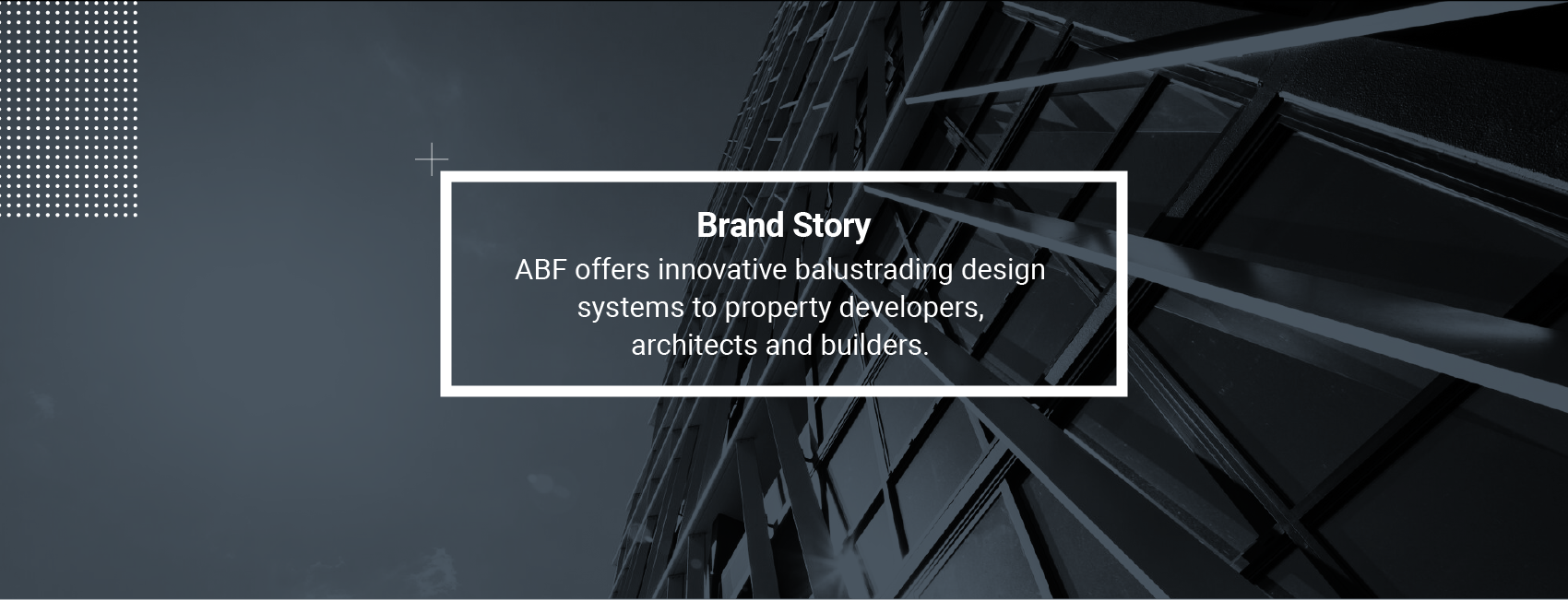 Brand Story

ABF offers innovative balustrading design systems to property developers, architects and builders.